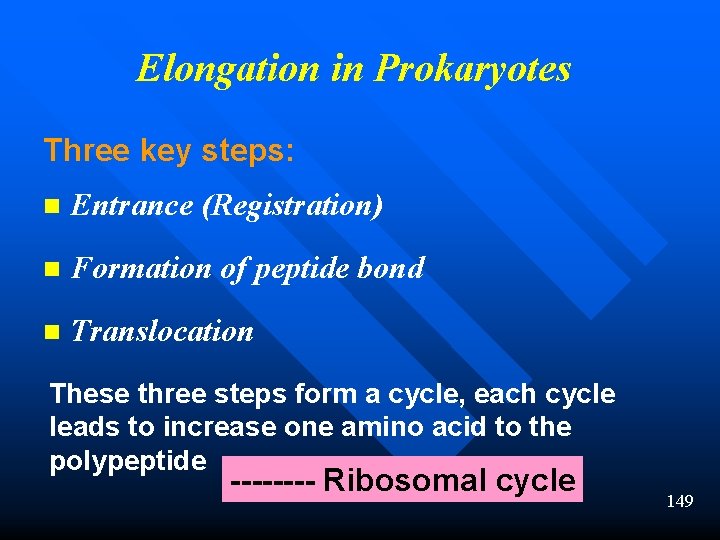 Elongation in Prokaryotes

Three key steps:

Entrance (Registration)

Formation of peptide bond

Translocation

These three steps form a cycle, each cycle leads to increase one amino acid to the polypeptide

-------- Ribosomal cycle

149